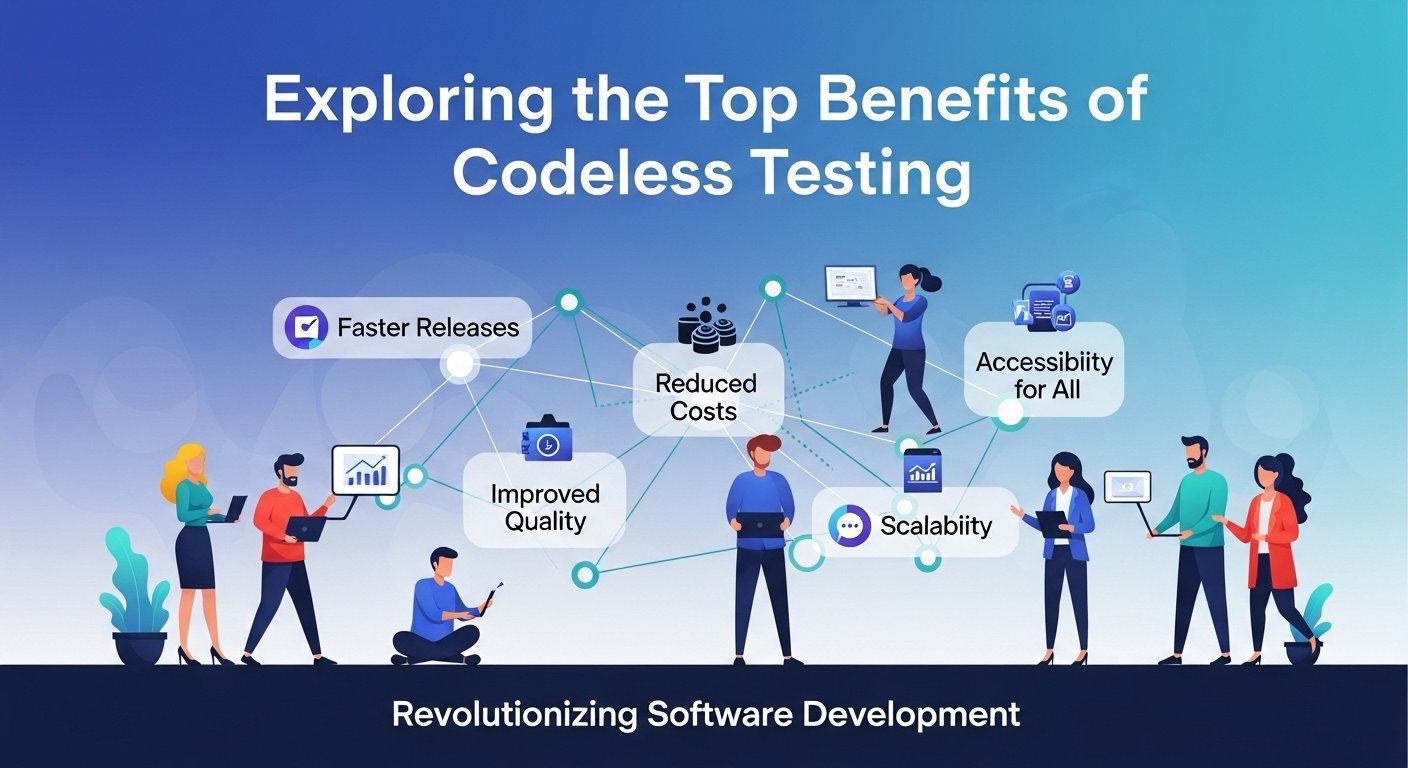 Exploring the Top Benefits of Codeless Testing

Faster Releases

Reduced Costs

Accessibiity for All

Improved Quality

Scalabiity

Revolutionizing Software Development